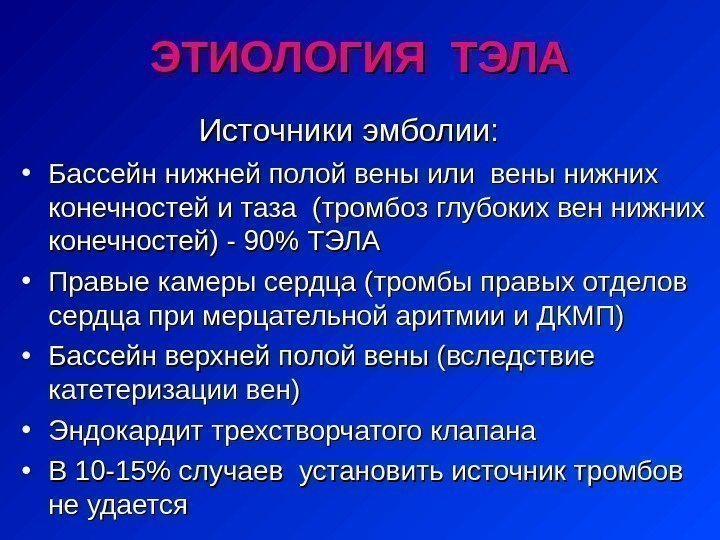 ЭТИОЛОГИЯ ТЭЛА

Источники эмболии:

• Бассейн нижней полой вены или вены нижних конечностей и таза (тромбоз глубоких вен нижних конечностей) - 90% ТЭЛА
• Правые камеры сердца (тромбы правых отделов сердца при мерцательной аритмии и ДКМП)
• Бассейн верхней полой вены (вследствие катетеризации вен)
• Эндокардит трехстворчатого клапана
• В 10-15% случаев установить источник тромбов не удается